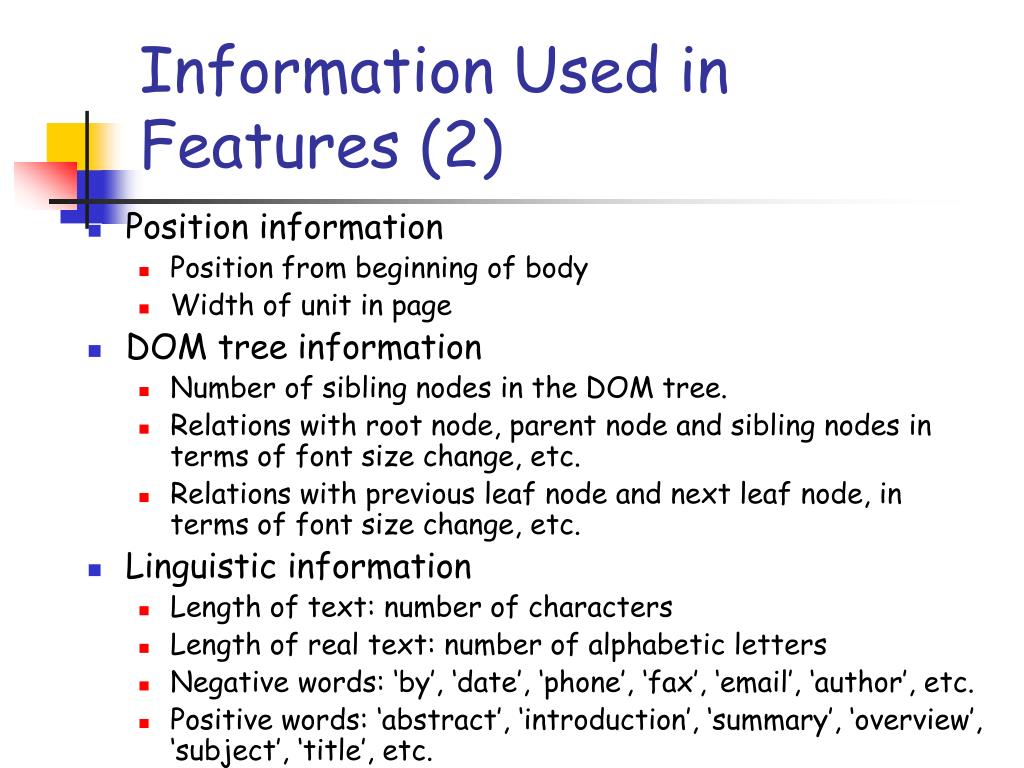 Information Used in Features (2)

- Position information
  - Position from beginning of body
  - Width of unit in page
- DOM tree information
  - Number of sibling nodes in the DOM tree.
  - Relations with root node, parent node and sibling nodes in terms of font size change, etc.
  - Relations with previous leaf node and next leaf node, in terms of font size change, etc.
- Linguistic information
  - Length of text: number of characters
  - Length of real text: number of alphabetic letters
  - Negative words: ‘by’, ‘date’, ‘phone’, ‘fax’, ‘email’, ‘author’, etc.
  - Positive words: ‘abstract’, ‘introduction’, ‘summary’, ‘overview’, ‘subject’, ‘title’, etc.